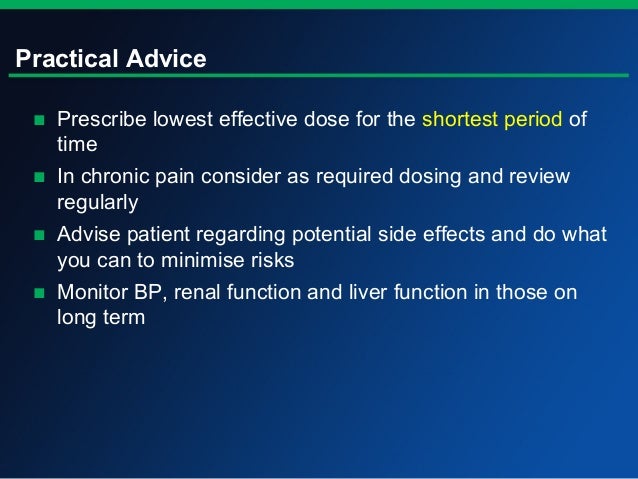 Practical Advice

- Prescribe lowest effective dose for the shortest period of time
- In chronic pain consider as required dosing and review regularly
- Advise patient regarding potential side effects and do what you can to minimise risks
- Monitor BP, renal function and liver function in those on long term